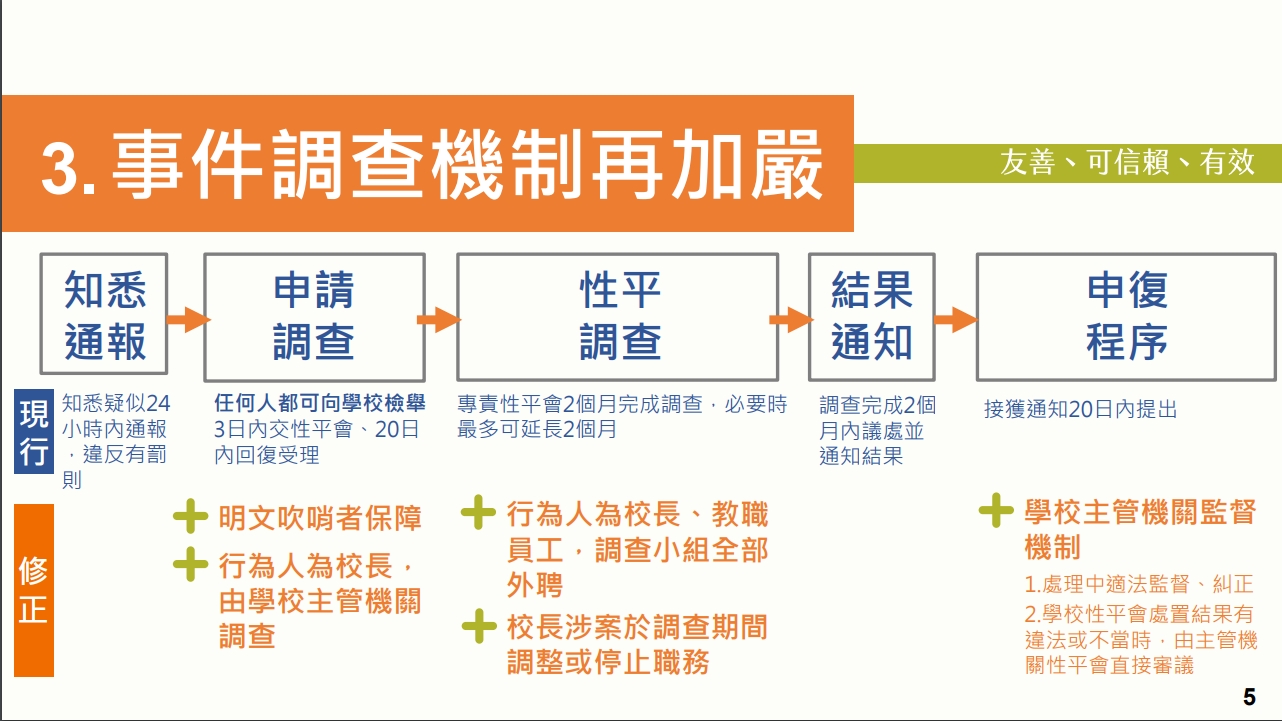 3. 事件調查機制再加嚴

友善、可信賴、有效

知悉通報

申請調查

性平調查

結果通知

申復程序

現行

知悉疑似24小時內通報，違反有罰則

任何人都可向學校檢舉
3日內交性平會、20日內回復受理

專責性平會2個月完成調查，必要時最多可延長2個月

調查完成2個月內議處並通知結果

接獲通知20日內提出

修正

明文吹哨者保障

行為人為校長，由學校主管機關調查

行為人為校長、教職員工，調查小組全部外聘

校長涉案於調查期間調整或停止職務

學校主管機關監督機制
1.處理中適法監督、糾正
2.學校性平會處置結果有違法或不當時，由主管機關性平會直接審議

5